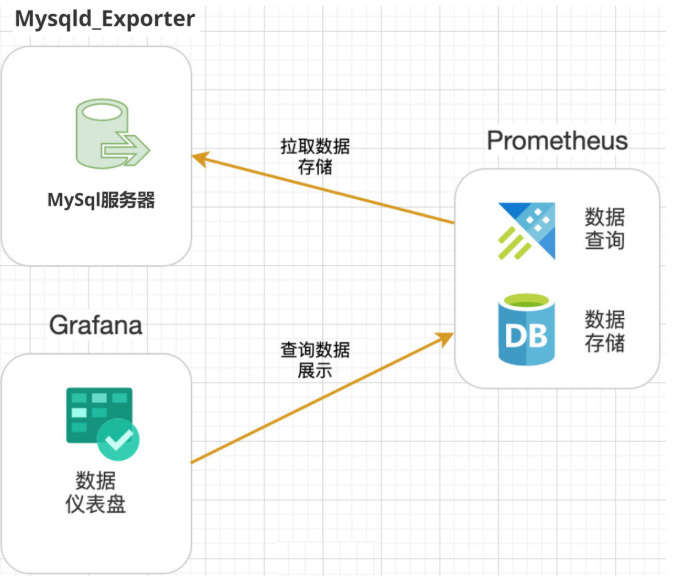 Mysqld_Exporter

MySql服务器

拉取数据
存储

Prometheus

数据
查询

DB

数据
存储

Grafana

查询数据
展示

数据
仪表盘